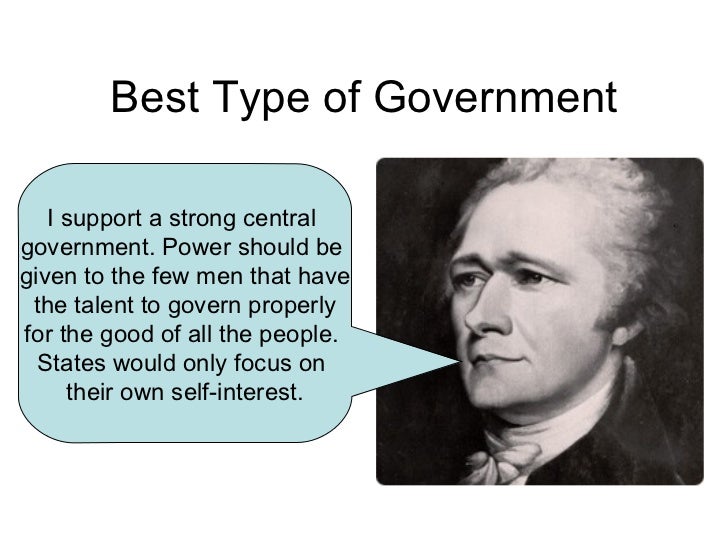 Best Type of Government

I support a strong central government. Power should be given to the few men that have the talent to govern properly for the good of all the people. States would only focus on their own self-interest.